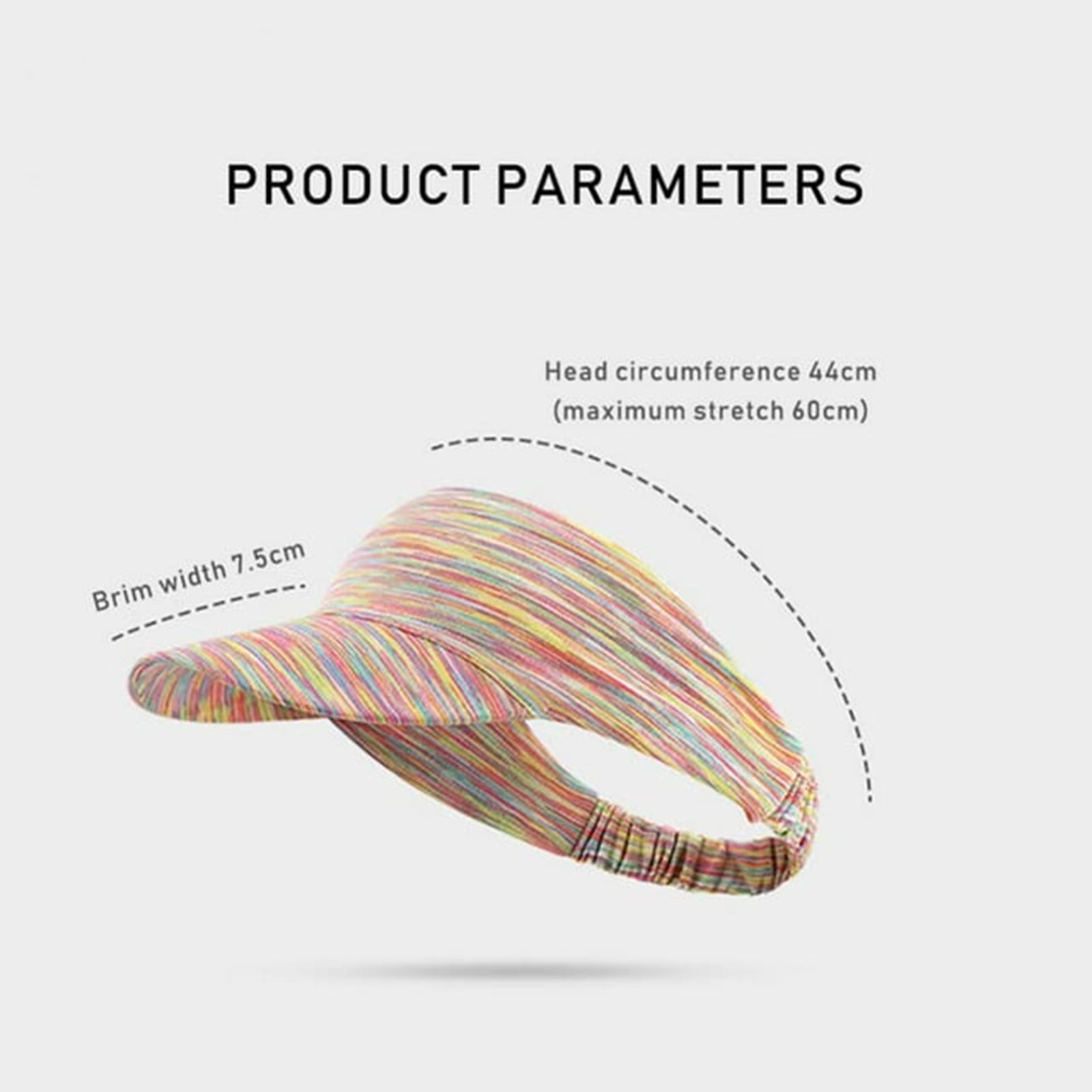 PRODUCT PARAMETERS

Head circumference 44cm
(maximum stretch 60cm)

Brim width 7.5cm